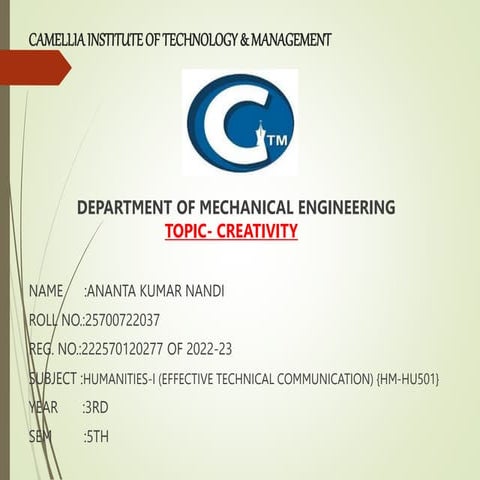 CAMELLIA INSTITUTE OF TECHNOLOGY & MANAGEMENT

TM

DEPARTMENT OF MECHANICAL ENGINEERING
TOPIC- CREATIVITY

NAME :ANANTA KUMAR NANDI

ROLL NO.:25700722037

REG. NO.:222570120277 OF 2022-23

SUBJECT :HUMANITIES-I (EFFECTIVE TECHNICAL COMMUNICATION) {HM-HU501}

YEAR :3RD

SEM :5TH